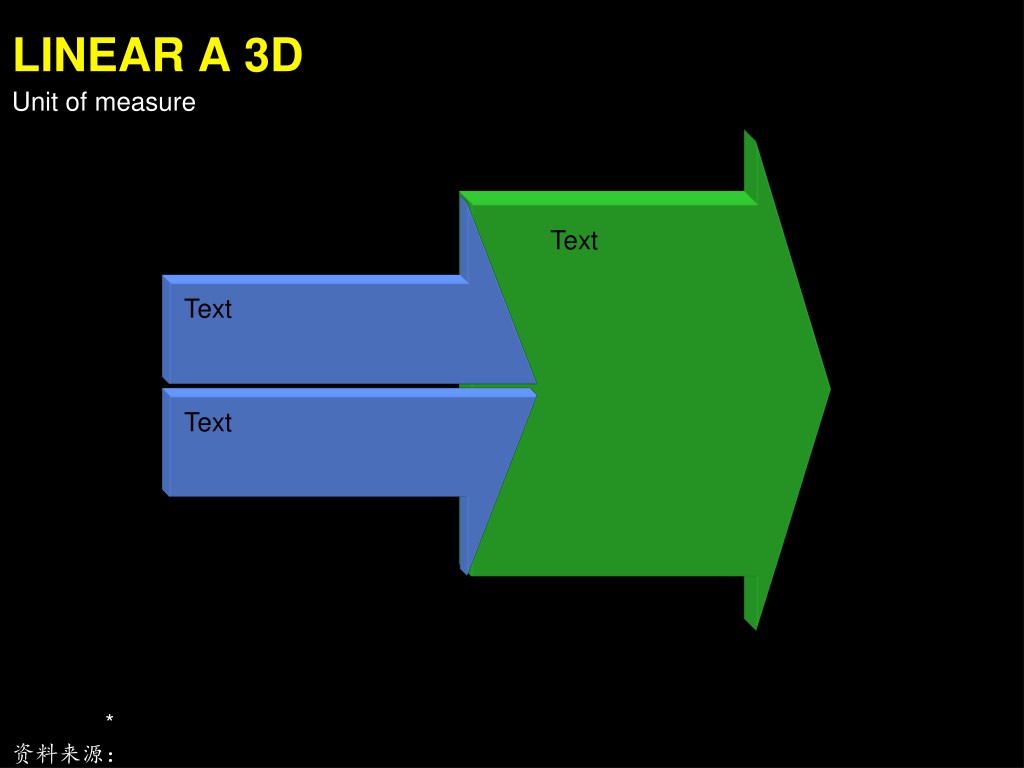 LINEAR A 3D
Unit of measure

Text

Text

Text

*
资料来源: